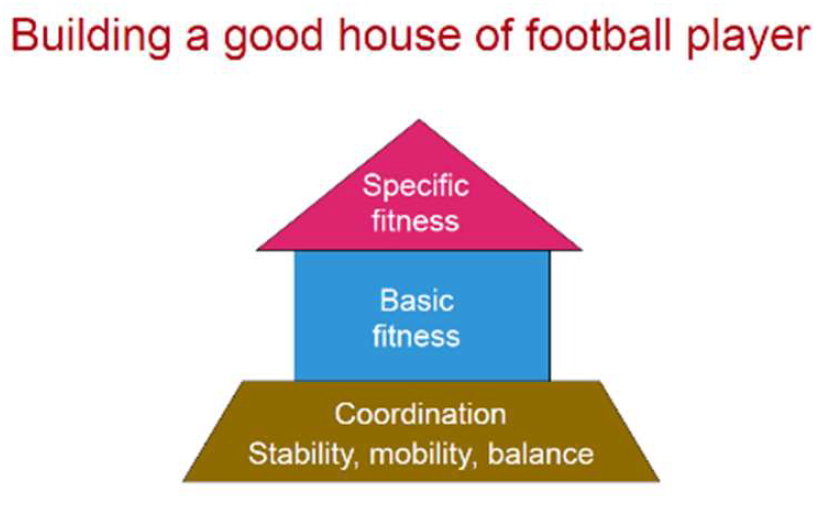 Building a good house of football player

Specific fitness

Basic fitness

Coordination
Stability, mobility, balance